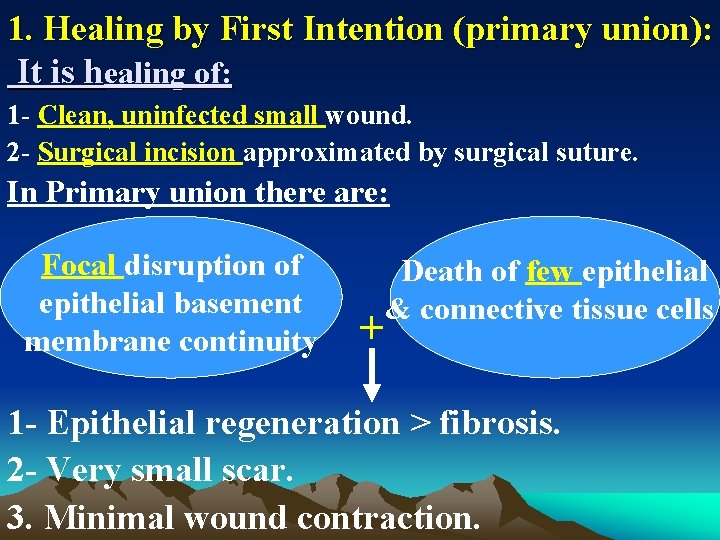 1. Healing by First Intention (primary union):

It is healing of:

1- Clean, uninfected small wound.

2- Surgical incision approximated by surgical suture.

In Primary union there are:

Focal disruption of epithelial basement membrane continuity

+

Death of few epithelial & connective tissue cells

1- Epithelial regeneration > fibrosis.

2- Very small scar.

3. Minimal wound contraction.